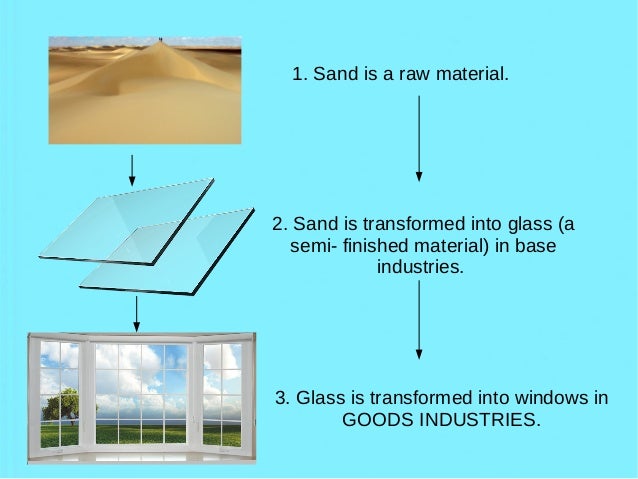 1. Sand is a raw material.

2. Sand is transformed into glass (a semi- finished material) in base industries.

3. Glass is transformed into windows in GOODS INDUSTRIES.